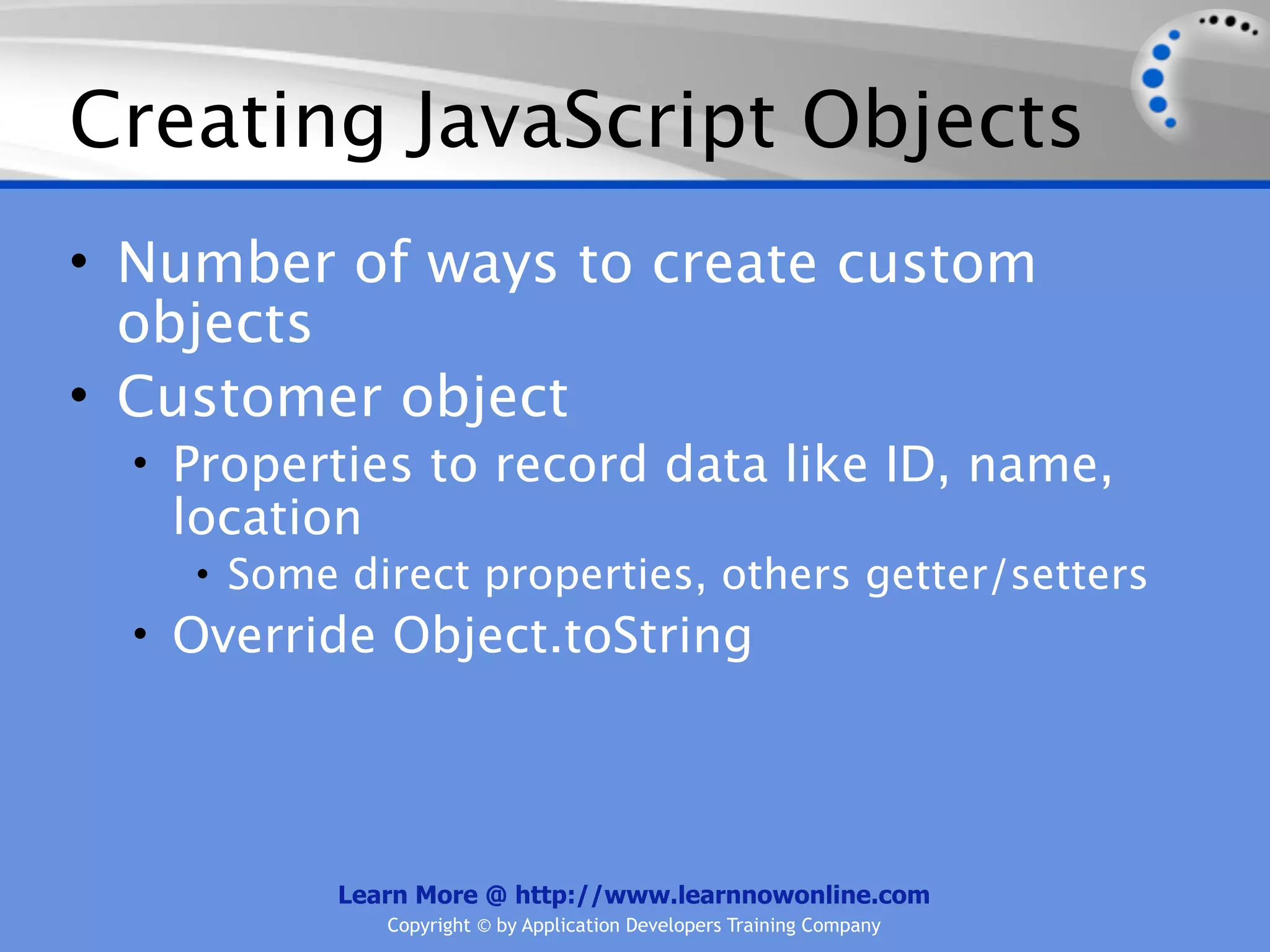 Creating JavaScript Objects

• Number of ways to create custom objects
• Customer object
  • Properties to record data like ID, name, location
    • Some direct properties, others getter/setters
  • Override Object.toString

Learn More @ http://www.learnnowonline.com
Copyright © by Application Developers Training Company